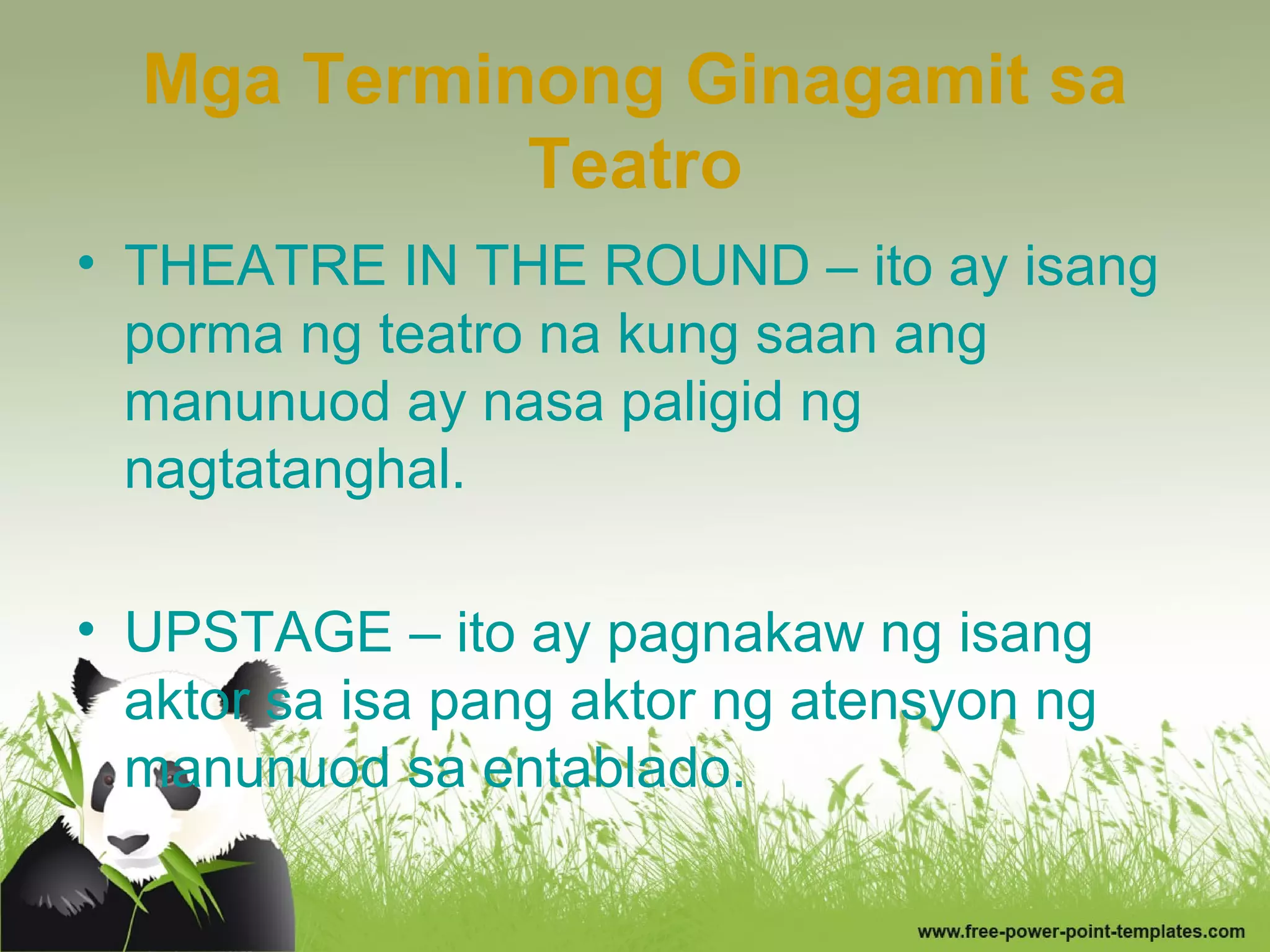 Mga Terminong Ginagamit sa Teatro

• THEATRE IN THE ROUND – ito ay isang porma ng teatro na kung saan ang manunuod ay nasa paligid ng nagtatanghal.

• UPSTAGE – ito ay pagnakaw ng isang aktor sa isa pang aktor ng atensyon ng manunuod sa entablado.

www.free-power-point-templates.com